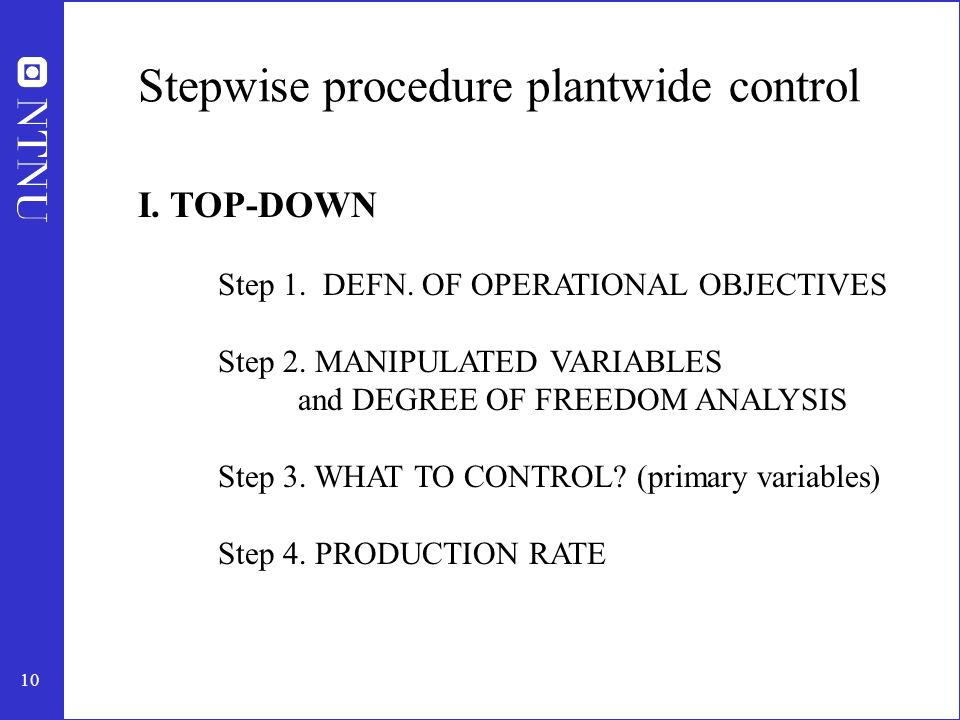 NTNU

Stepwise procedure plantwide control

I. TOP-DOWN

Step 1. DEFN. OF OPERATIONAL OBJECTIVES

Step 2. MANIPULATED VARIABLES
and DEGREE OF FREEDOM ANALYSIS

Step 3. WHAT TO CONTROL? (primary variables)

Step 4. PRODUCTION RATE

10